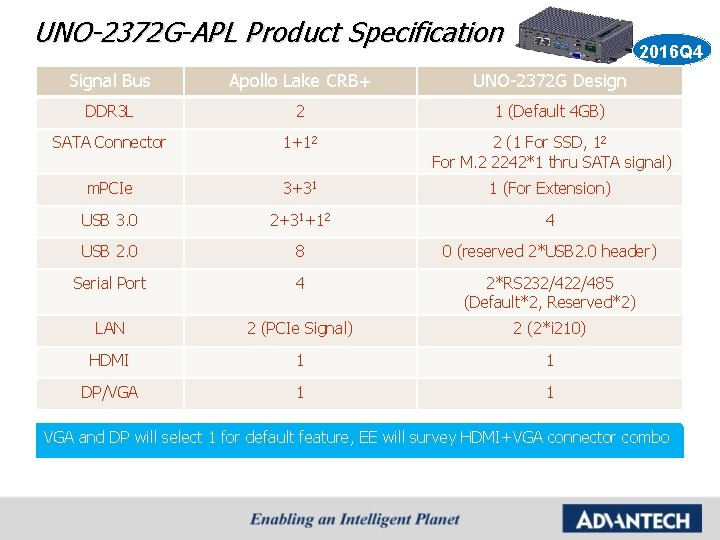 UNO-2372G-APL Product Specification

2016Q4

| Signal Bus | Apollo Lake CRB+ | UNO-2372G Design |
|---|---|---|
| DDR3L | 2 | 1 (Default 4GB) |
| SATA Connector | $1+1^2$ | 2 (1 For SSD, $1^2$ For M.2 2242*1 thru SATA signal) |
| mPCIe | $3+3^1$ | 1 (For Extension) |
| USB 3.0 | $2+3^1+1^2$ | 4 |
| USB 2.0 | 8 | 0 (reserved 2*USB2.0 header) |
| Serial Port | 4 | 2*RS232/422/485 (Default*2, Reserved*2) |
| LAN | 2 (PCIe Signal) | 2 (2*i210) |
| HDMI | 1 | 1 |
| DP/VGA | 1 | 1 |

VGA and DP will select 1 for default feature, EE will survey HDMI+VGA connector combo

Enabling an Intelligent Planet

ADVANTECH